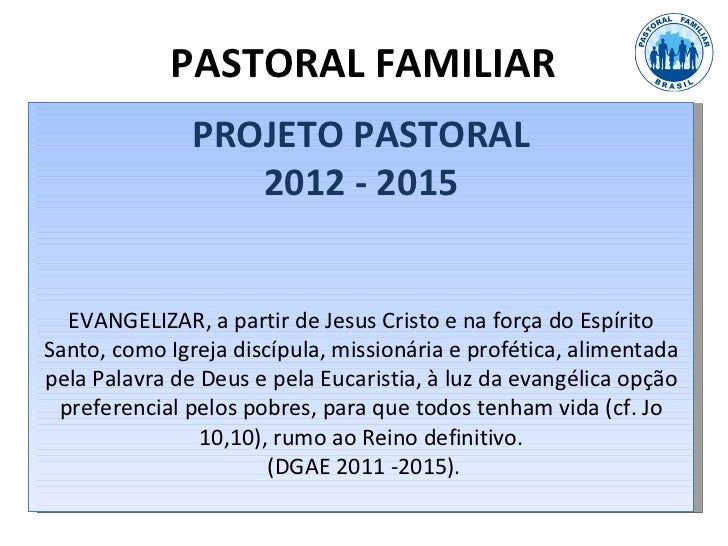 PASTORAL FAMILIAR

PASTORAL FAMILIAR BRASIL

PROJETO PASTORAL
2012 - 2015

EVANGELIZAR, a partir de Jesus Cristo e na força do Espírito Santo, como Igreja discípula, missionária e profética, alimentada pela Palavra de Deus e pela Eucaristia, à luz da evangélica opção preferencial pelos pobres, para que todos tenham vida (cf. Jo 10,10), rumo ao Reino definitivo.
(DGAE 2011 -2015).